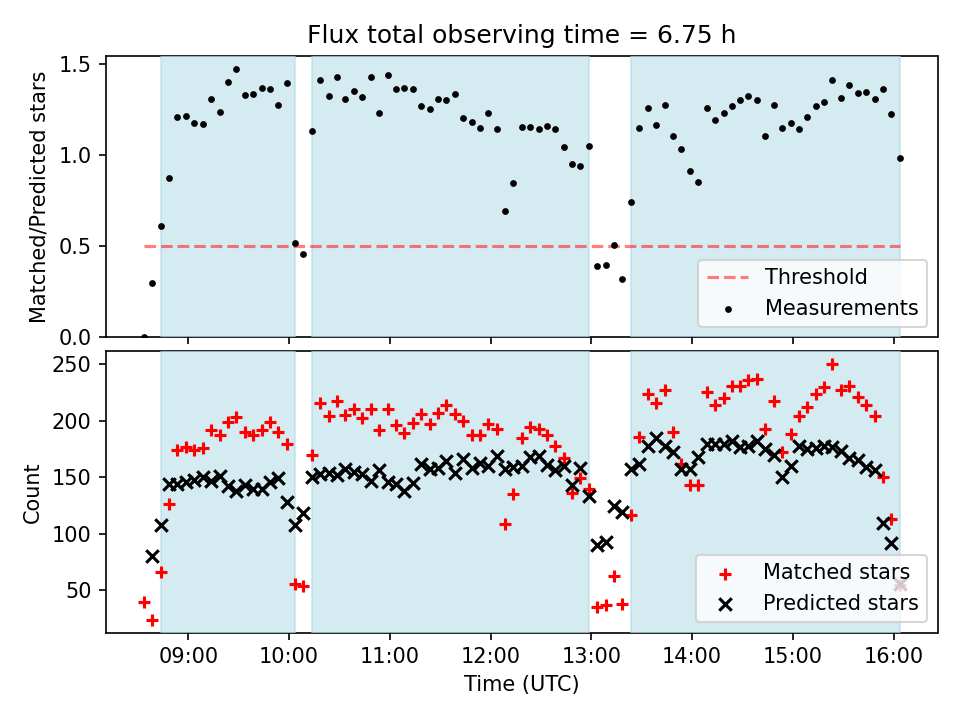 Flux total observing time = 6.75 h

Matched/Predicted stars

1.5
1.0
0.5
0.0

Threshold
Measurements

Count

250
200
150
100
50

Matched stars
Predicted stars

09:00 10:00 11:00 12:00 13:00 14:00 15:00 16:00

Time (UTC)